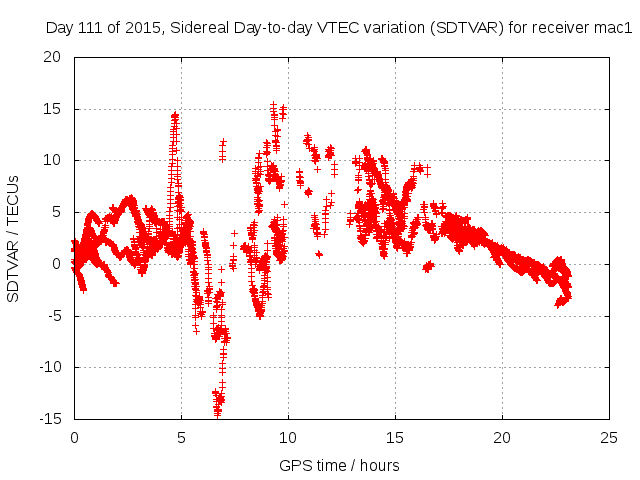 Day 111 of 2015, Sidereal Day-to-day VTEC variation (SDTVAR) for receiver mac1

SDTVAR / TECUs

20
15
10
5
0
-5
-10
-15

0
5
10
15
20
25

GPS time / hours